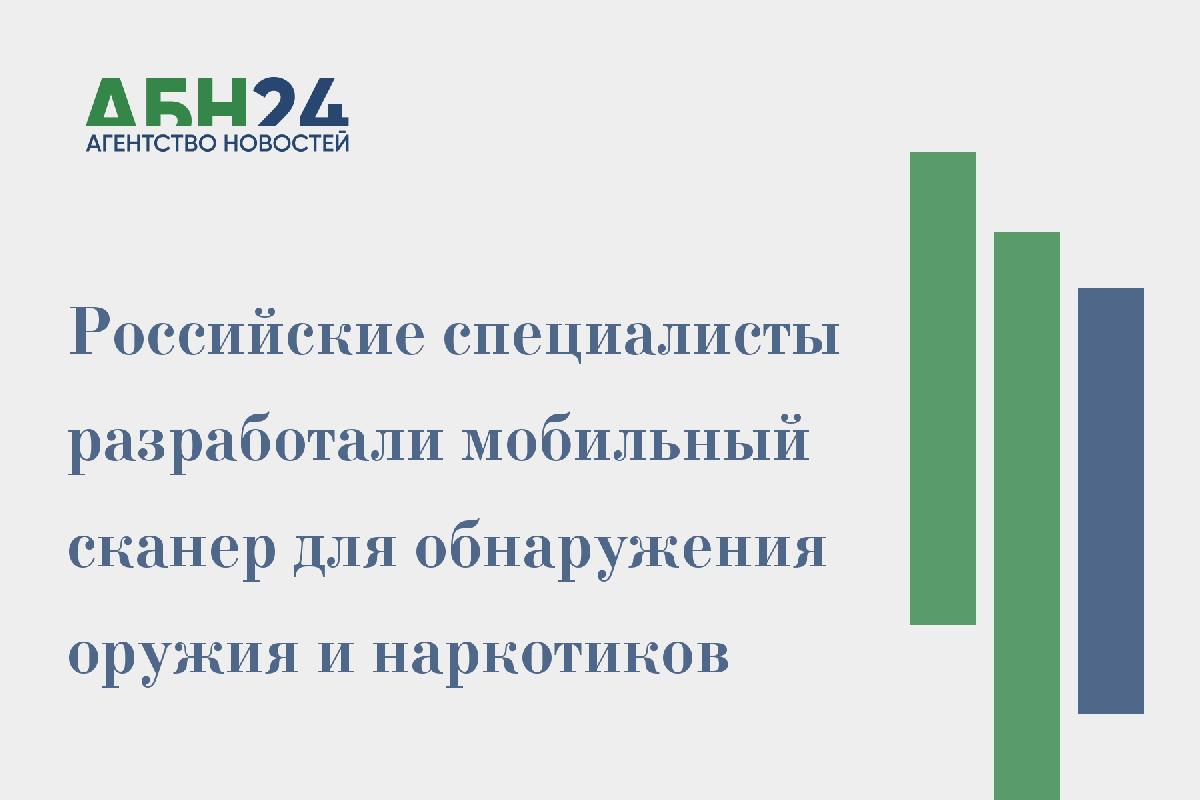 АБН24
АГЕНТСТВО НОВОСТЕЙ

Российские специалисты разработали мобильный сканер для обнаружения оружия и наркотиков